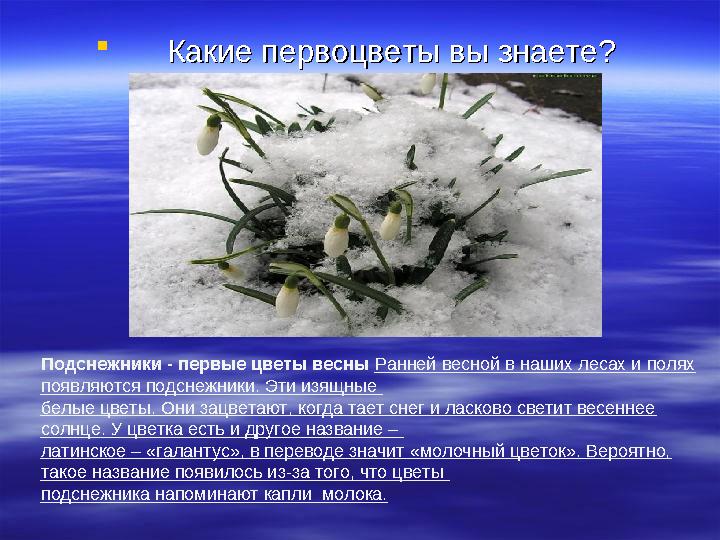 Какие первоцветы вы знаете?

Подснежники - первые цветы весны Ранней весной в наших лесах и полях появляются подснежники. Эти изящные белые цветы. Они зацветают, когда тает снег и ласково светит весеннее солнце. У цветка есть и другое название – латинское – «галантус», в переводе значит «молочный цветок». Вероятно, такое название появилось из-за того, что цветы подснежника напоминают капли молока.